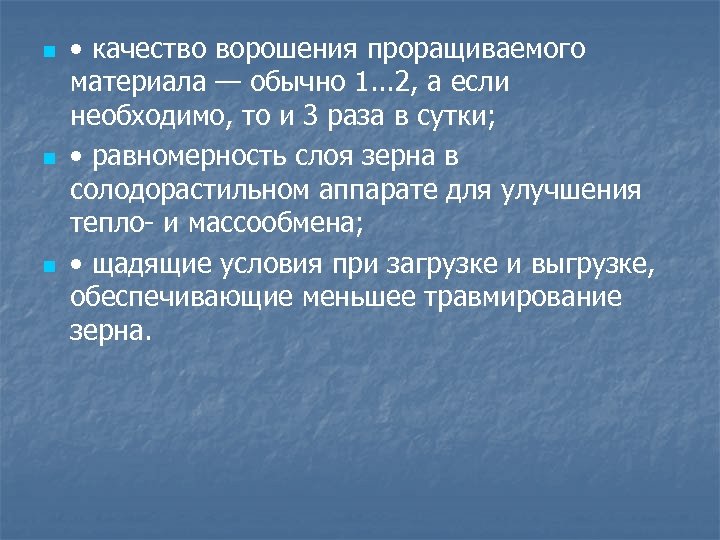 • качество ворошения проращиваемого материала — обычно 1...2, а если необходимо, то и 3 раза в сутки;

• равномерность слоя зерна в солодорастильном аппарате для улучшения тепло- и массообмена;

• щадящие условия при загрузке и выгрузке, обеспечивающие меньшее травмирование зерна.